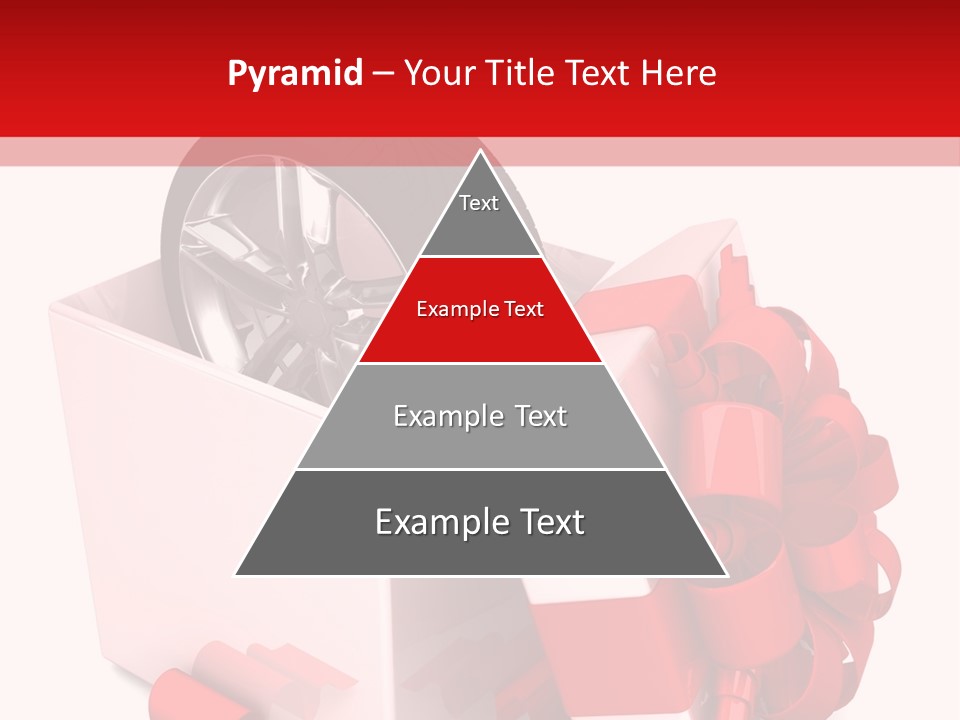 Pyramid – Your Title Text Here

Text

Example Text

Example Text

Example Text